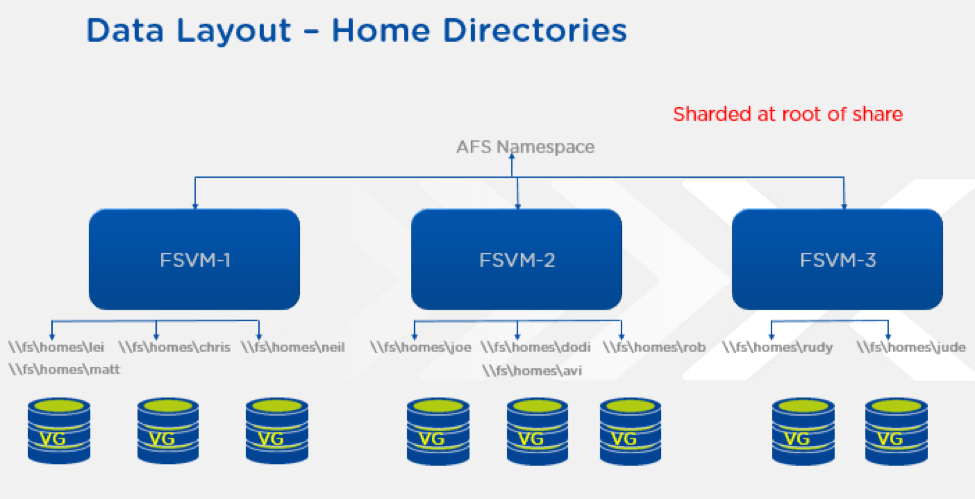 Data Layout – Home Directories

Sharded at root of share

AFS Namespace

FSVM-1

FSVM-2

FSVM-3

\\fs\homes\lei
\\fs\homes\matt

\\fs\homes\chris

\\fs\homes\neil

\\fs\homes\joe

\\fs\homes\dodi
\\fs\homes\avi

\\fs\homes\rob

\\fs\homes\rudy

\\fs\homes\jude

VG

VG

VG

VG

VG

VG

VG

VG